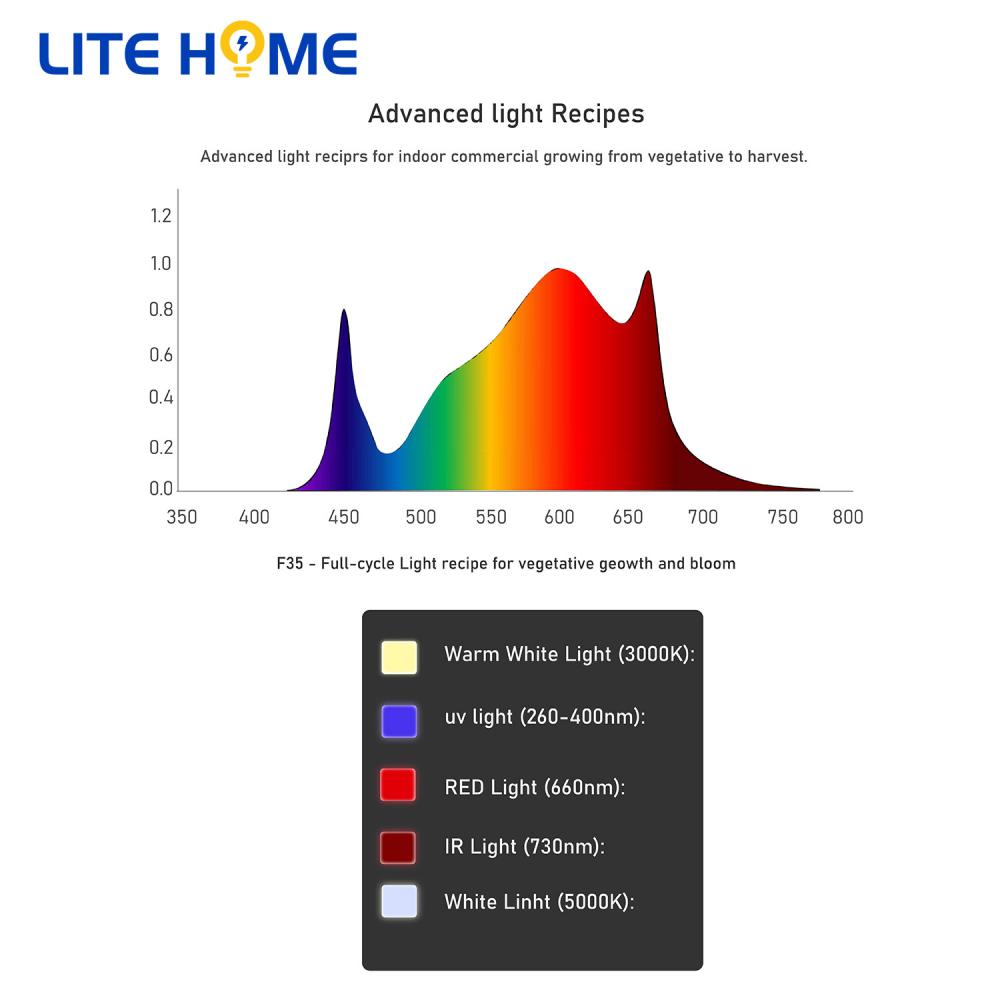 LITE HOME

Advanced light Recipes

Advanced light reciprs for indoor commercial growing from vegetative to harvest.

1.2
1.0
0.8
0.6
0.4
0.2
0.0
350 400 450 500 550 600 650 700 750 800

F35 - Full-cycle Light recipe for vegetative geowth and bloom

Warm White Light (3000K):
uv light (260-400nm):
RED Light (660nm):
IR Light (730nm):
White Linht (5000K):